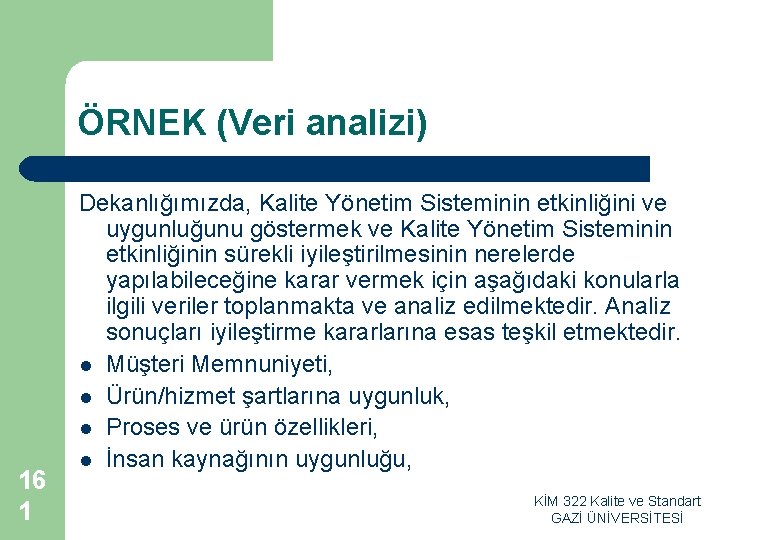 ÖRNEK (Veri analizi)

Dekanlığımızda, Kalite Yönetim Sisteminin etkinliğini ve uygunluğunu göstermek ve Kalite Yönetim Sisteminin etkinliğinin sürekli iyileştirilmesinin nerelerde yapılabileceğine karar vermek için aşağıdaki konularla ilgili veriler toplanmakta ve analiz edilmektedir. Analiz sonuçları iyileştirme kararlarına esas teşkil etmektedir.

- Müşteri Memnuniyeti,
- Ürün/hizmet şartlarına uygunluk,
- Proses ve ürün özellikleri,
- İnsan kaynağının uygunluğu,

161

KİM 322 Kalite ve Standart
GAZİ ÜNİVERSİTESİ